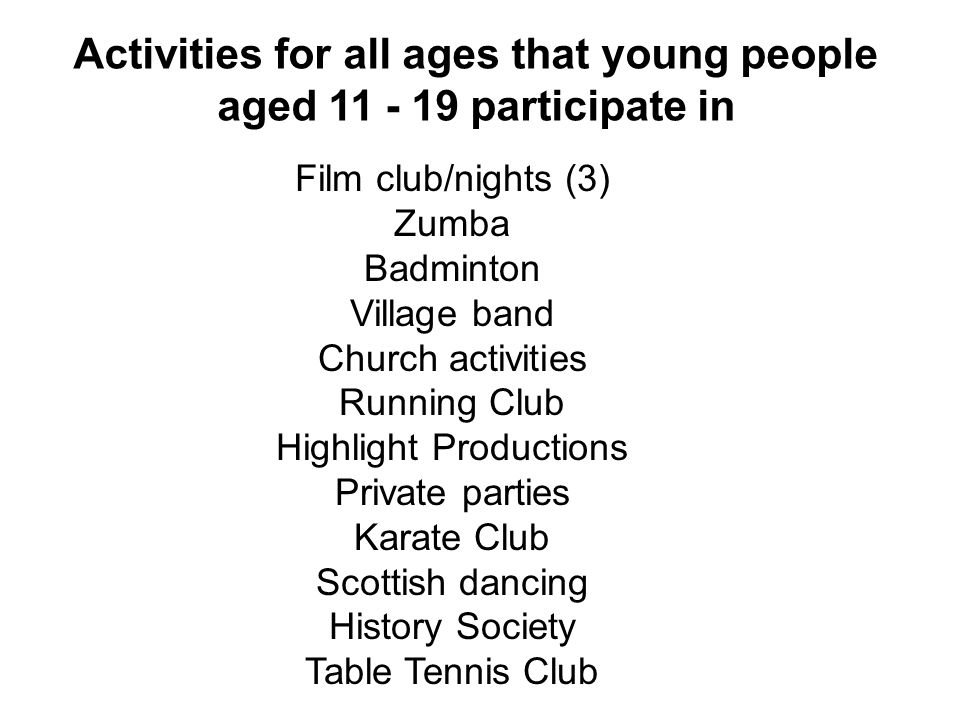 Activities for all ages that young people aged 11 - 19 participate in

Film club/nights (3)
Zumba
Badminton
Village band
Church activities
Running Club
Highlight Productions
Private parties
Karate Club
Scottish dancing
History Society
Table Tennis Club